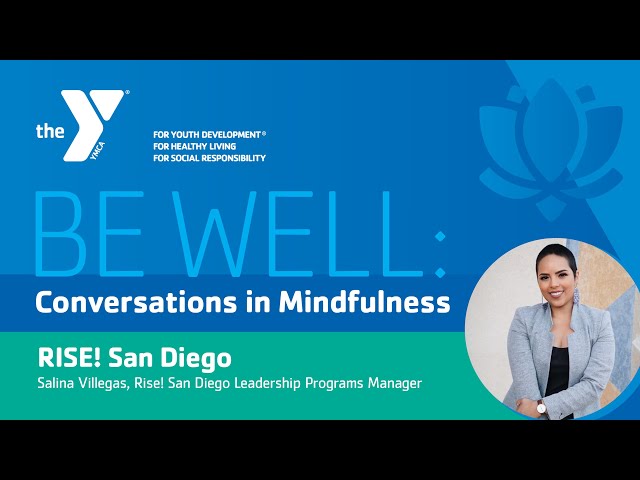 the Y YMCA

FOR YOUTH DEVELOPMENT®
FOR HEALTHY LIVING
FOR SOCIAL RESPONSIBILITY

BE WELL:
Conversations in Mindfulness

RISE! San Diego
Salina Villegas, Rise! San Diego Leadership Programs Manager